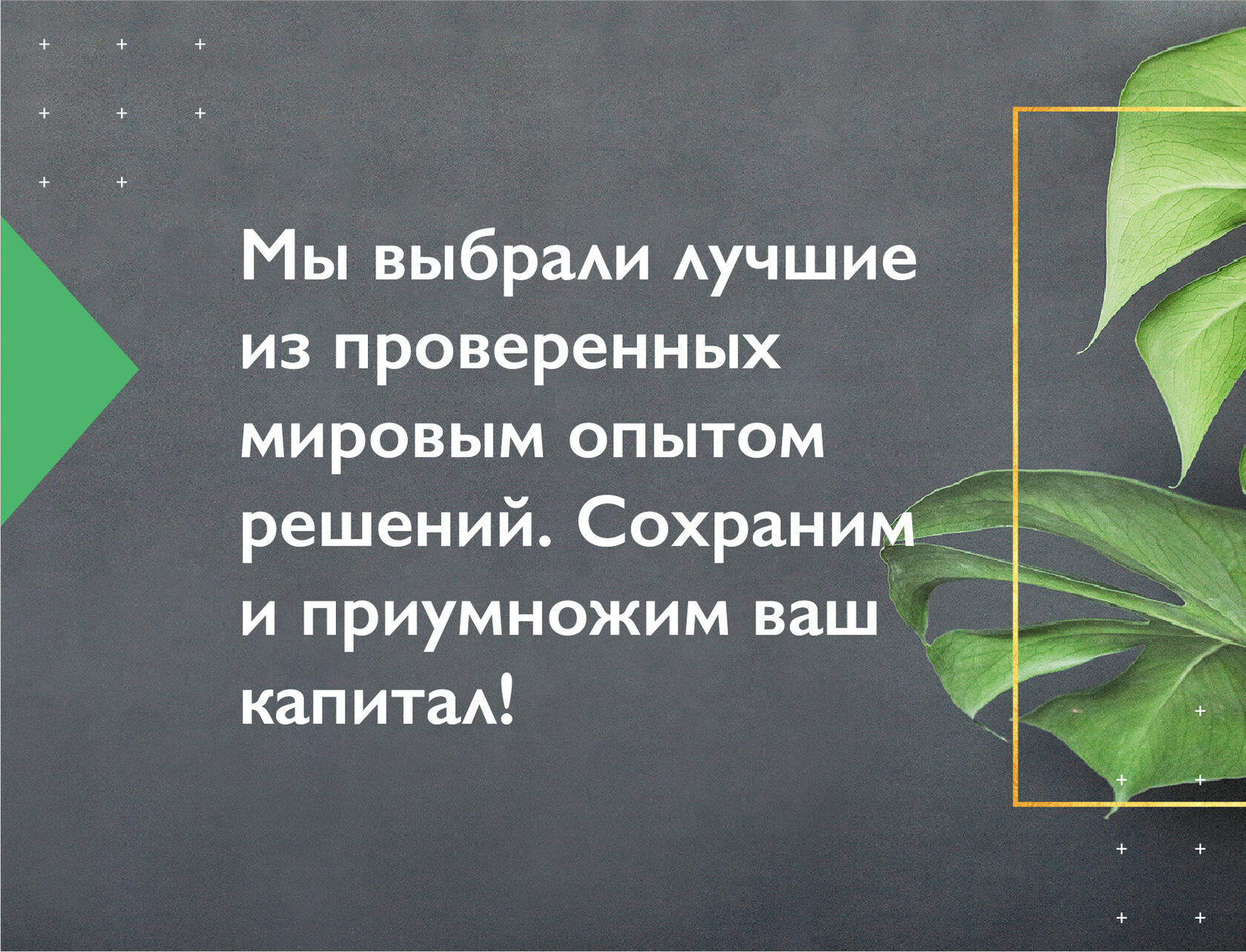 Мы выбрали лучшие из проверенных мировым опытом решений. Сохраним и приумножим ваш капитал!